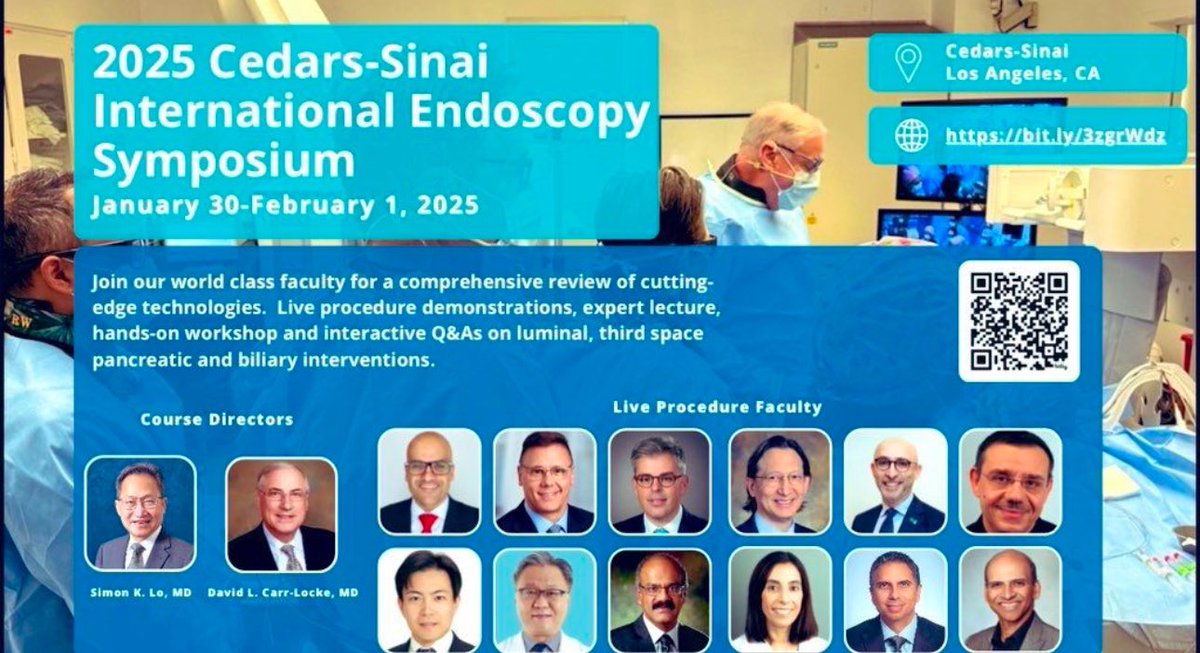 2025 Cedars-Sinai International Endoscopy Symposium
January 30-February 1, 2025

Cedars-Sinai
Los Angeles, CA

https://bit.ly/3zgrWdz

Join our world class faculty for a comprehensive review of cutting-edge technologies. Live procedure demonstrations, expert lecture, hands-on workshop and interactive Q&As on luminal, third space pancreatic and biliary interventions.

Course Directors

Simon K. Lo, MD

David L. Carr-Locke, MD

Live Procedure Faculty